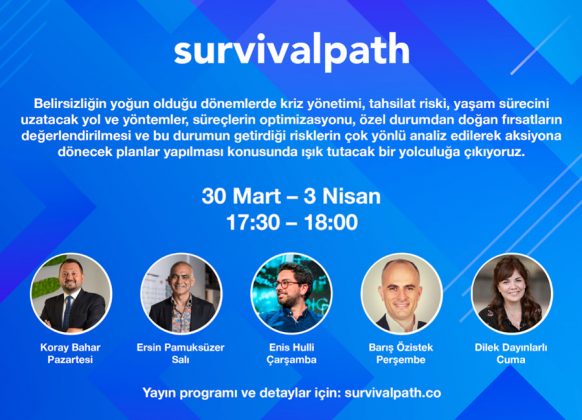 survivalpath

Belirsizliğin yoğun olduğu dönemlerde kriz yönetimi, tahsilat riski, yaşam sürecini uzatacak yol ve yöntemler, süreçlerin optimizasyonu, özel durumdan doğan fırsatların değerlendirilmesi ve bu durumun getirdiği risklerin çok yönlü analiz edilerek aksiyona dönecek planlar yapılması konusunda ışık tutacak bir yolculuğa çıkıyoruz.

30 Mart – 3 Nisan
17:30 – 18:00

Koray Bahar
Pazartesi

Ersin Pamuksüzer
Salı

Enis Hulli
Çarşamba

Barış Özistek
Perşembe

Dilek Dayınlarlı
Cuma

Yayın programı ve detaylar için: survivalpath.co